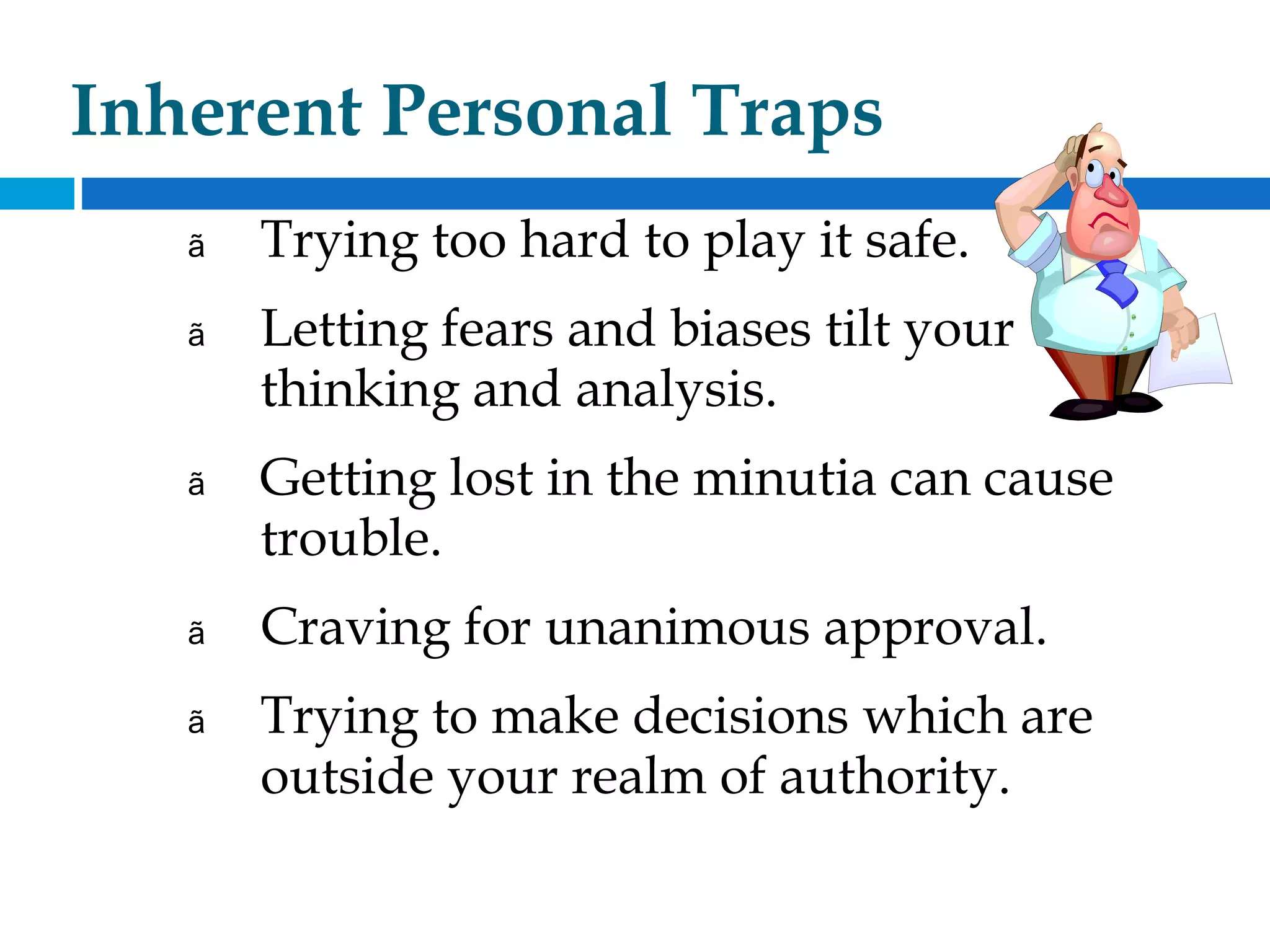 Inherent Personal Traps

ã Trying too hard to play it safe.

ã Letting fears and biases tilt your thinking and analysis.

ã Getting lost in the minutia can cause trouble.

ã Craving for unanimous approval.

ã Trying to make decisions which are outside your realm of authority.